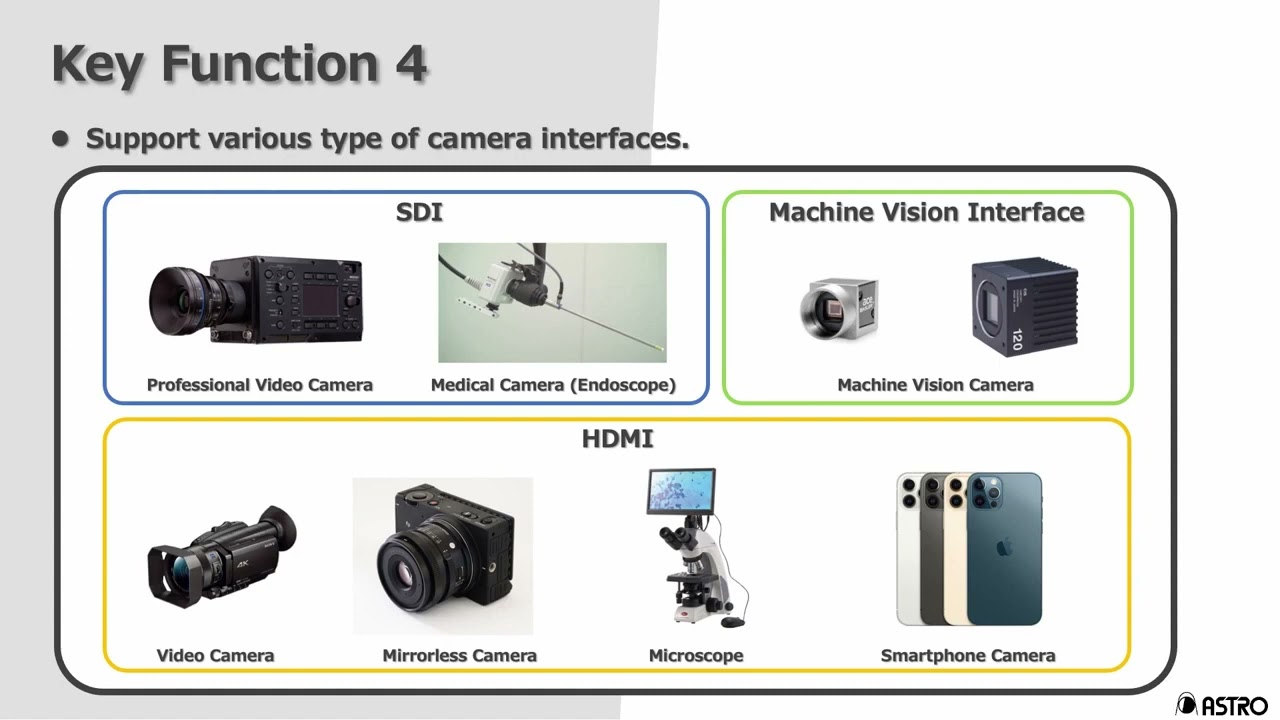 Key Function 4

● Support various type of camera interfaces.

SDI

Professional Video Camera

Medical Camera (Endoscope)

Machine Vision Interface

120

Machine Vision Camera

HDMI

4K

Video Camera

Mirrorless Camera

Microscope

Smartphone Camera

ASTRO